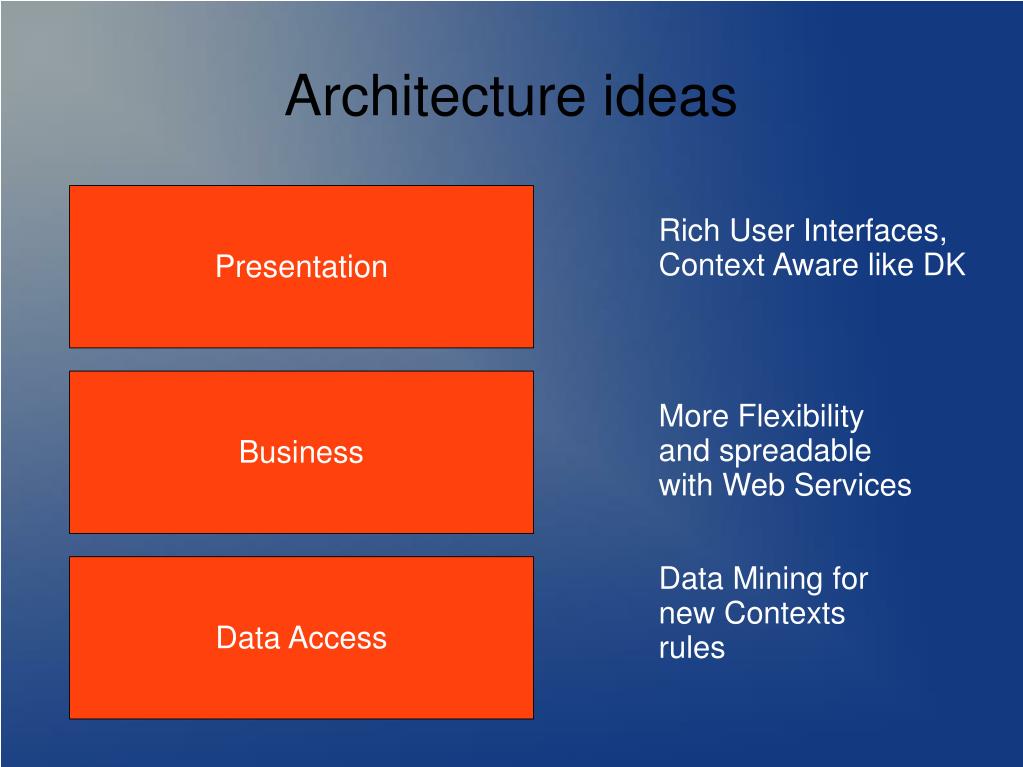 Architecture ideas

Presentation

Rich User Interfaces, Context Aware like DK

Business

More Flexibility and spreadable with Web Services

Data Access

Data Mining for new Contexts rules